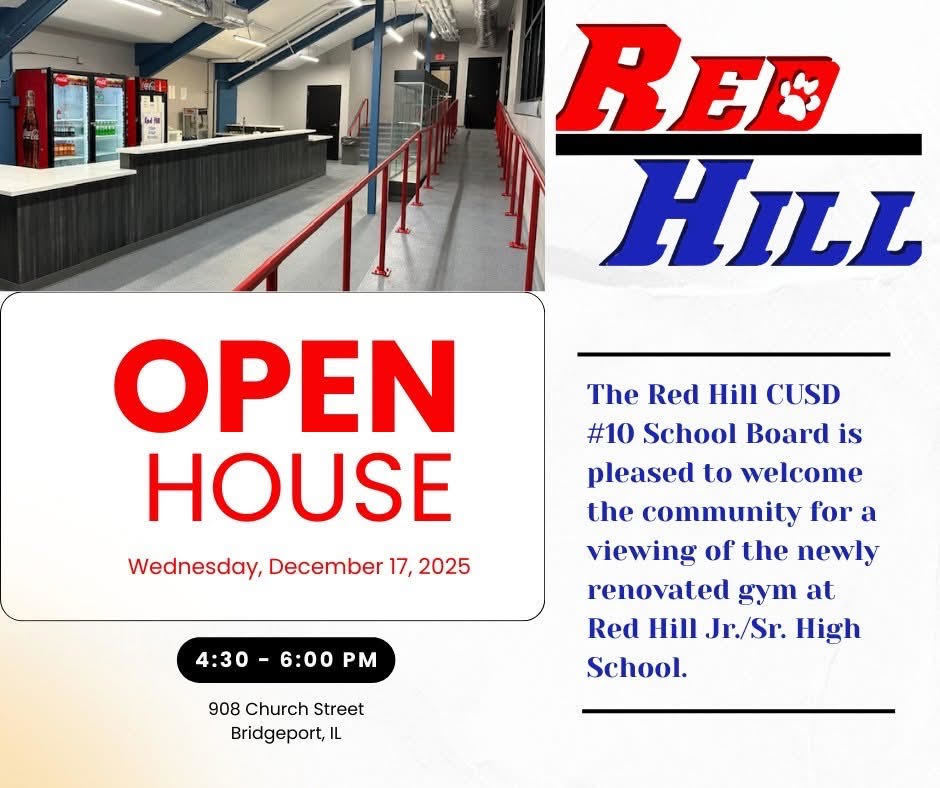 RED
HILL

OPEN
HOUSE

Wednesday, December 17, 2025

4:30 - 6:00 PM

908 Church Street
Bridgeport, IL

The Red Hill CUSD #10 School Board is pleased to welcome the community for a viewing of the newly renovated gym at Red Hill Jr./Sr. High School.